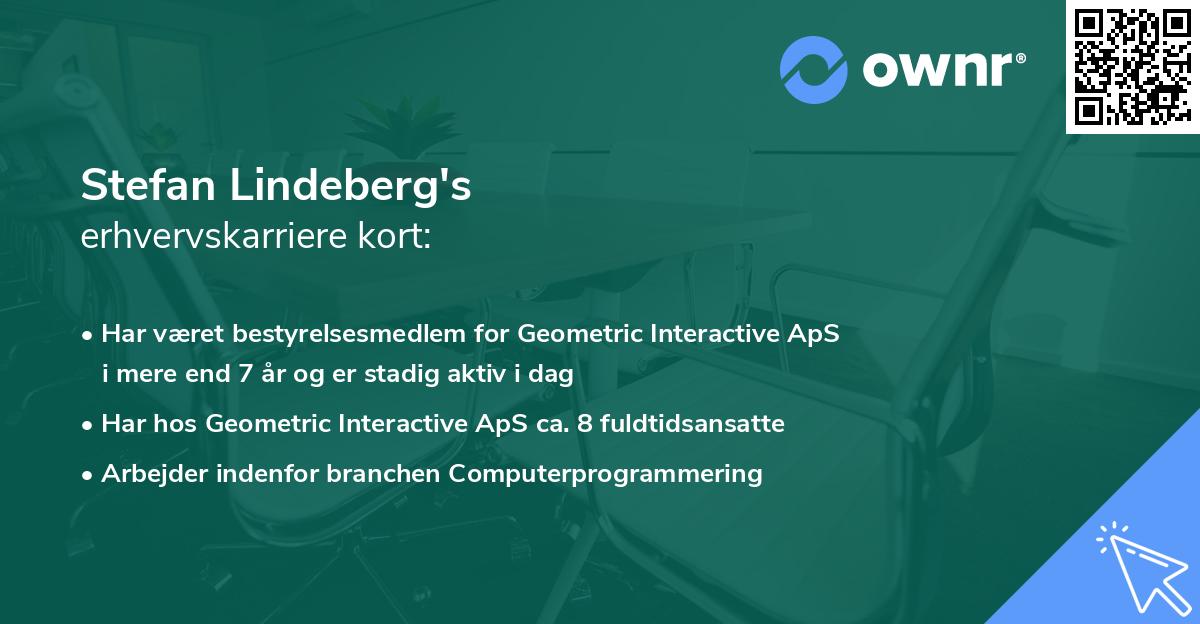 ownr®

Stefan Lindeberg's
erhvervskarriere kort:

• Har været bestyrelsesmedlem for Geometric Interactive ApS i mere end 7 år og er stadig aktiv i dag
• Har hos Geometric Interactive ApS ca. 8 fuldtidsansatte
• Arbejder indenfor branchen Computerprogrammering